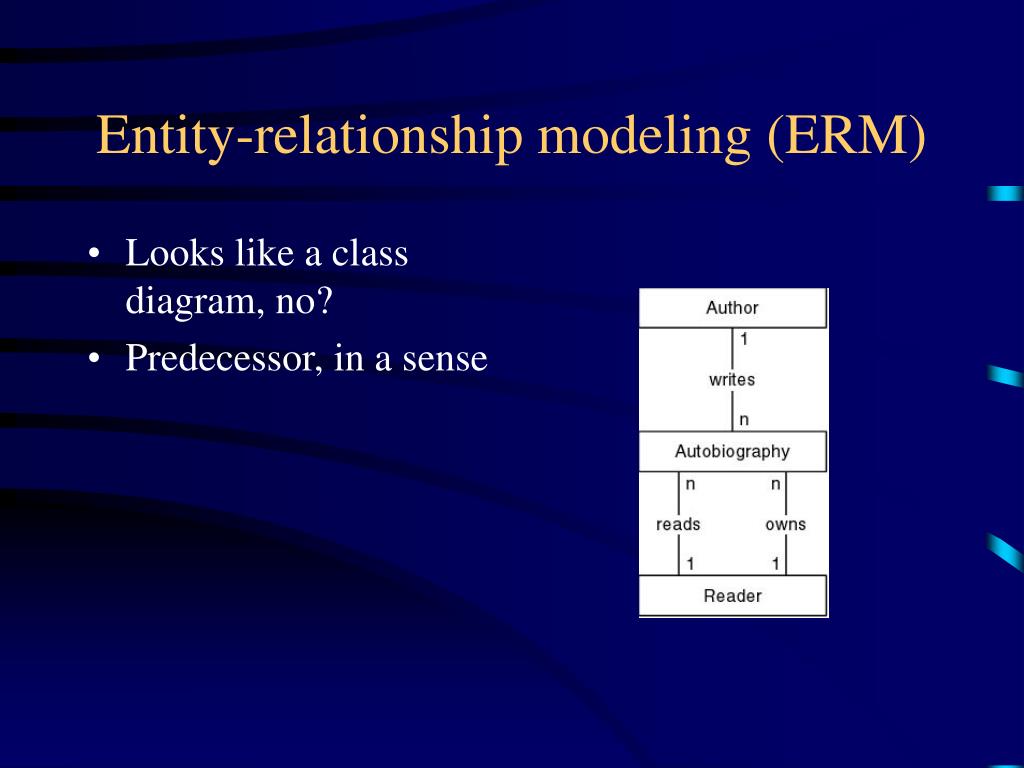 Entity-relationship modeling (ERM)

• Looks like a class diagram, no?
• Predecessor, in a sense

Author
1
writes
n
Autobiography
n
n
reads
owns
1
1
Reader